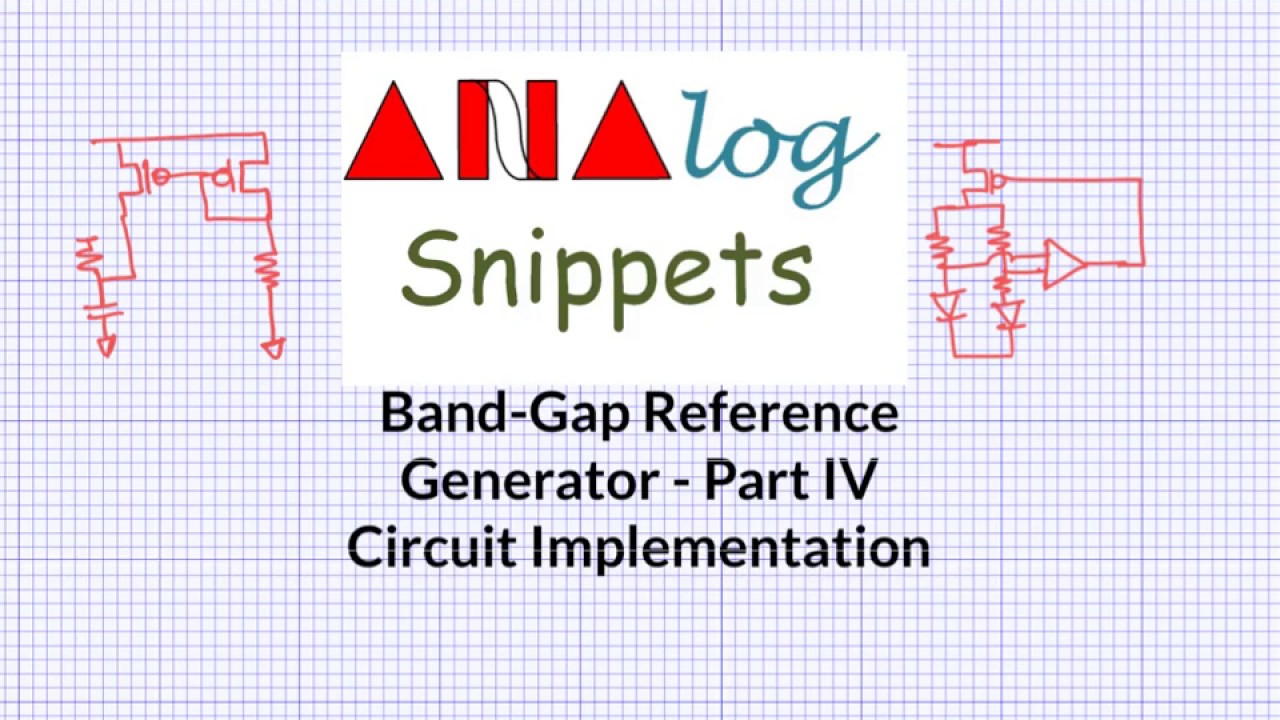 ANAlog
Snippets

Band-Gap Reference Generator - Part IV Circuit Implementation